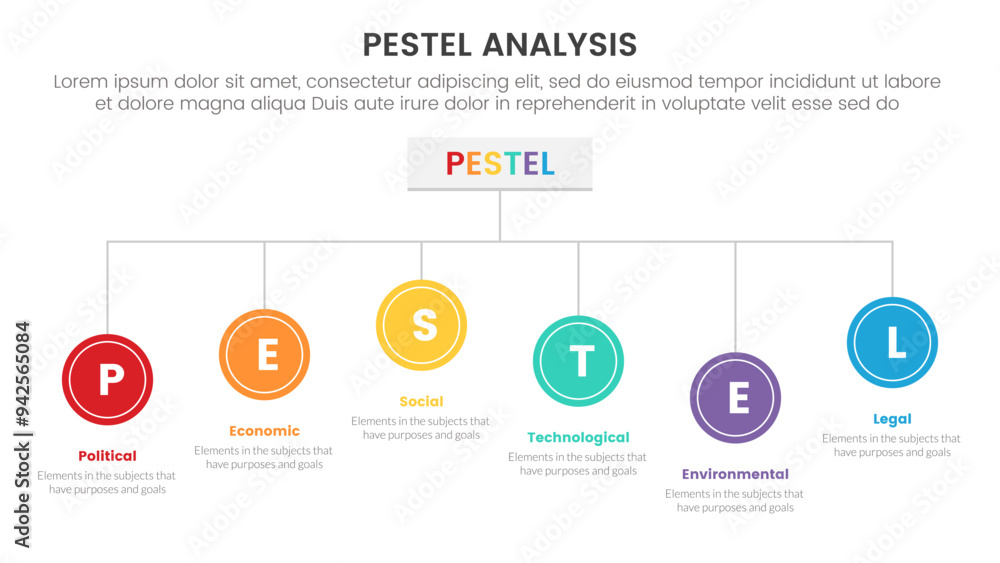 PESTEL ANALYSIS

Lorem ipsum dolor sit amet, consectetur adipiscing elit, sed do eiusmod tempor incididunt ut labore et dolore magna aliqua Duis aute irure dolor in reprehenderit in voluptate velit esse sed do

PESTEL

P
Political
Elements in the subjects that have purposes and goals

E
Economic
Elements in the subjects that have purposes and goals

S
Social
Elements in the subjects that have purposes and goals

T
Technological
Elements in the subjects that have purposes and goals

E
Environmental
Elements in the subjects that have purposes and goals

L
Legal
Elements in the subjects that have purposes and goals

Adobe Stock | #942565084